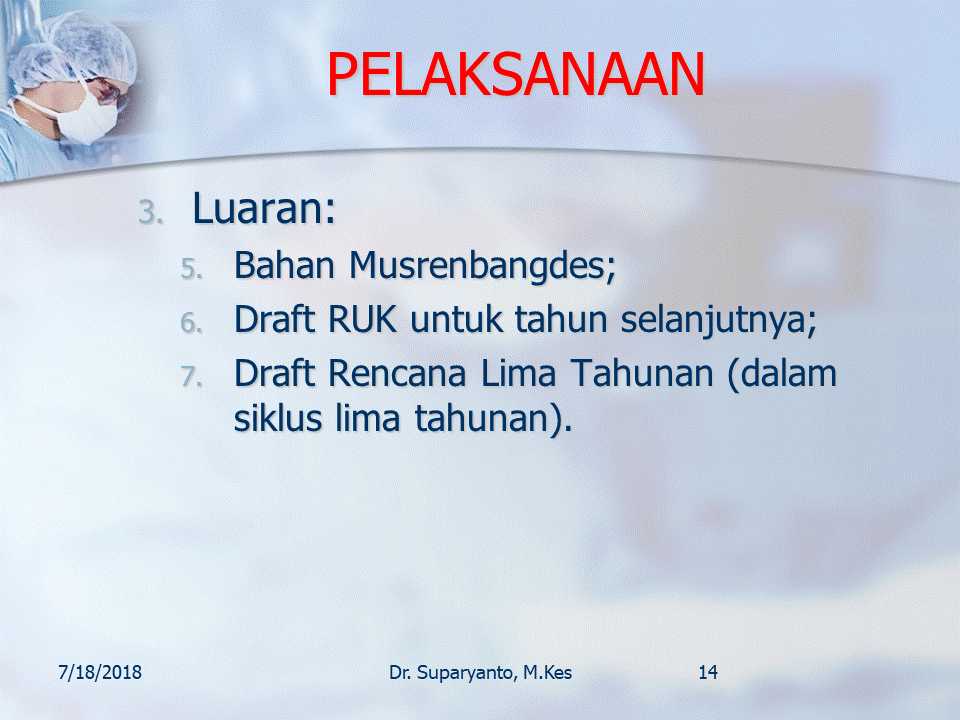 PELAKSANAAN

3. Luaran:

5. Bahan Musrenbangdes;
6. Draft RUK untuk tahun selanjutnya;
7. Draft Rencana Lima Tahunan (dalam siklus lima tahunan).

7/18/2018 Dr. Suparyanto, M.Kes 14